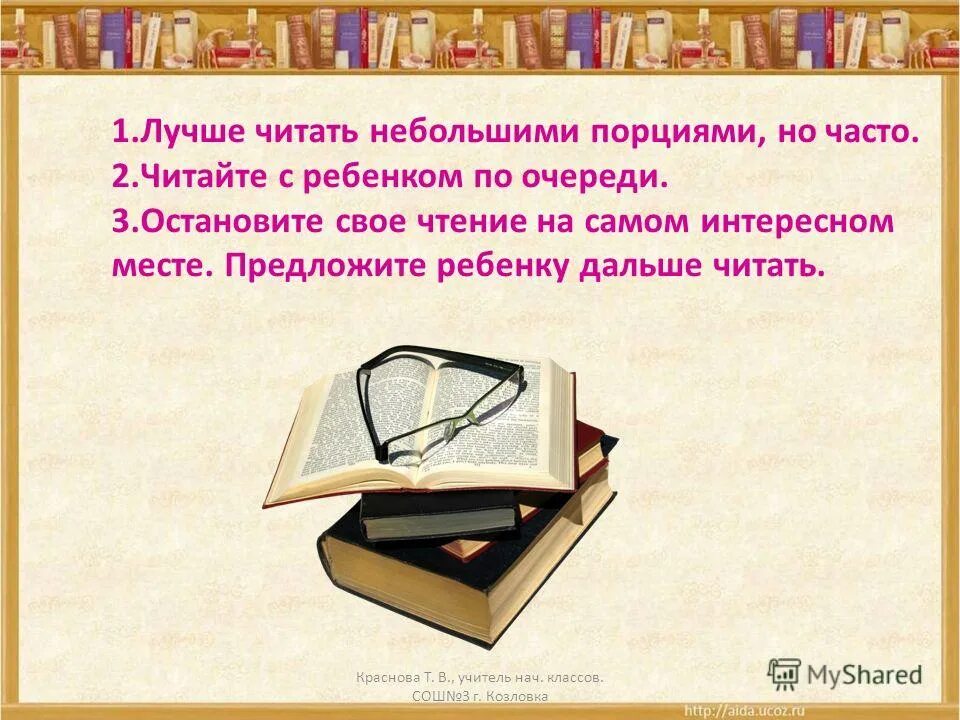 1.Лучше читать небольшими порциями, но часто.
2.Читайте с ребенком по очереди.
3.Остановите свое чтение на самом интересном месте. Предложите ребенку дальше читать.

Краснова Т. В., учитель нач. классов. СОШ№3 г. Козловка

MyShared

http://aida.ucoz.ru